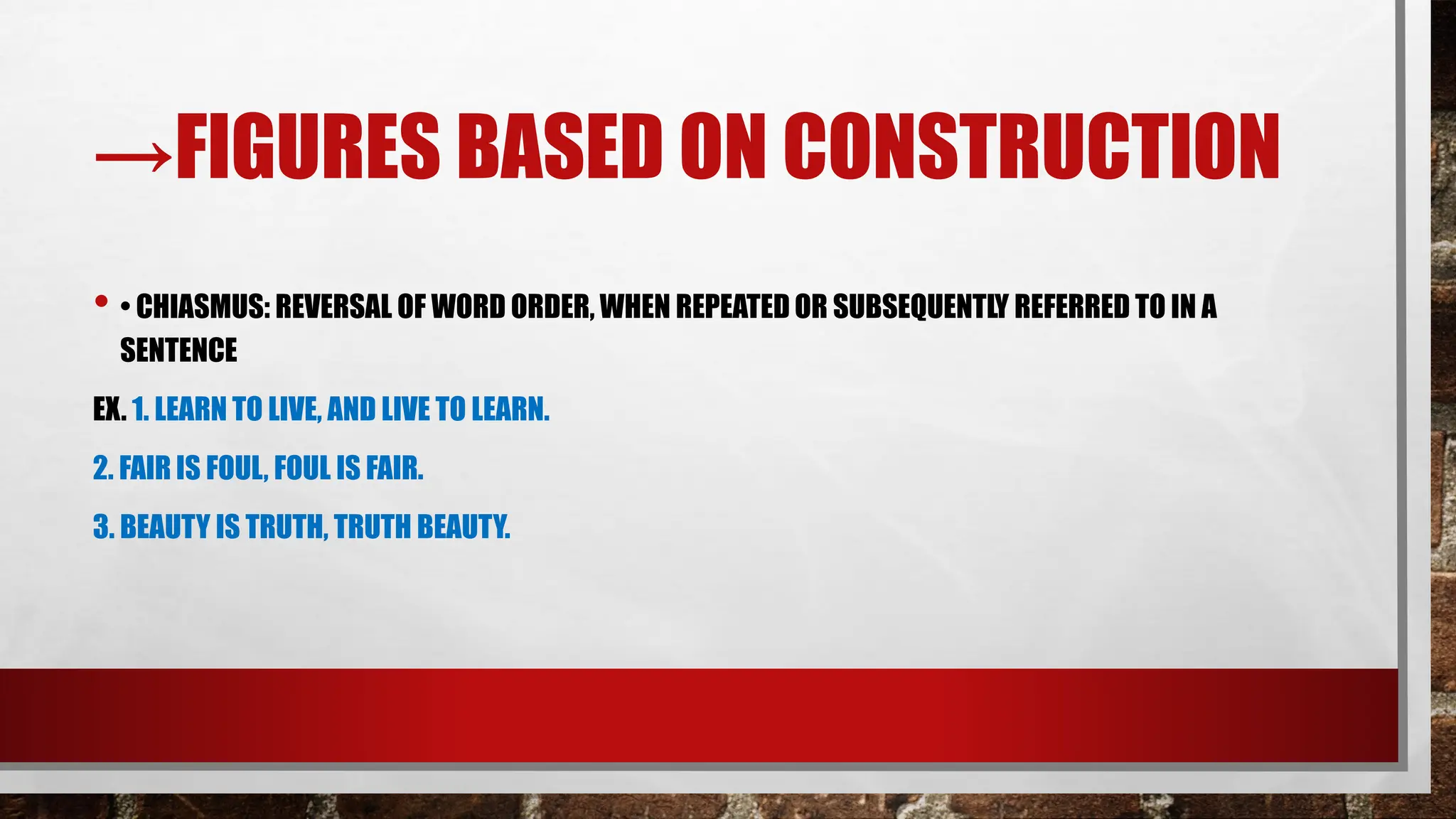 →FIGURES BASED ON CONSTRUCTION

• • CHIASMUS: REVERSAL OF WORD ORDER, WHEN REPEATED OR SUBSEQUENTLY REFERRED TO IN A SENTENCE

EX. 1. LEARN TO LIVE, AND LIVE TO LEARN.

2. FAIR IS FOUL, FOUL IS FAIR.

3. BEAUTY IS TRUTH, TRUTH BEAUTY.